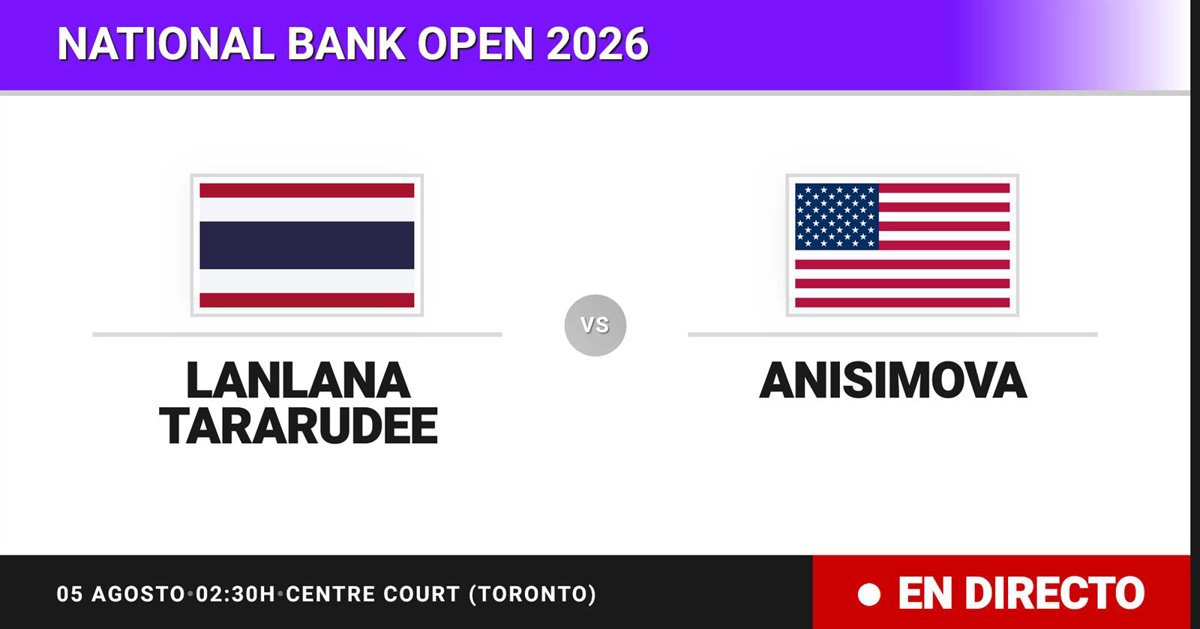 NATIONAL BANK OPEN 2026

LANLANA TARARUDEE

VS

ANISIMOVA

05 AGOSTO•02:30H•CENTRE COURT (TORONTO)

EN DIRECTO